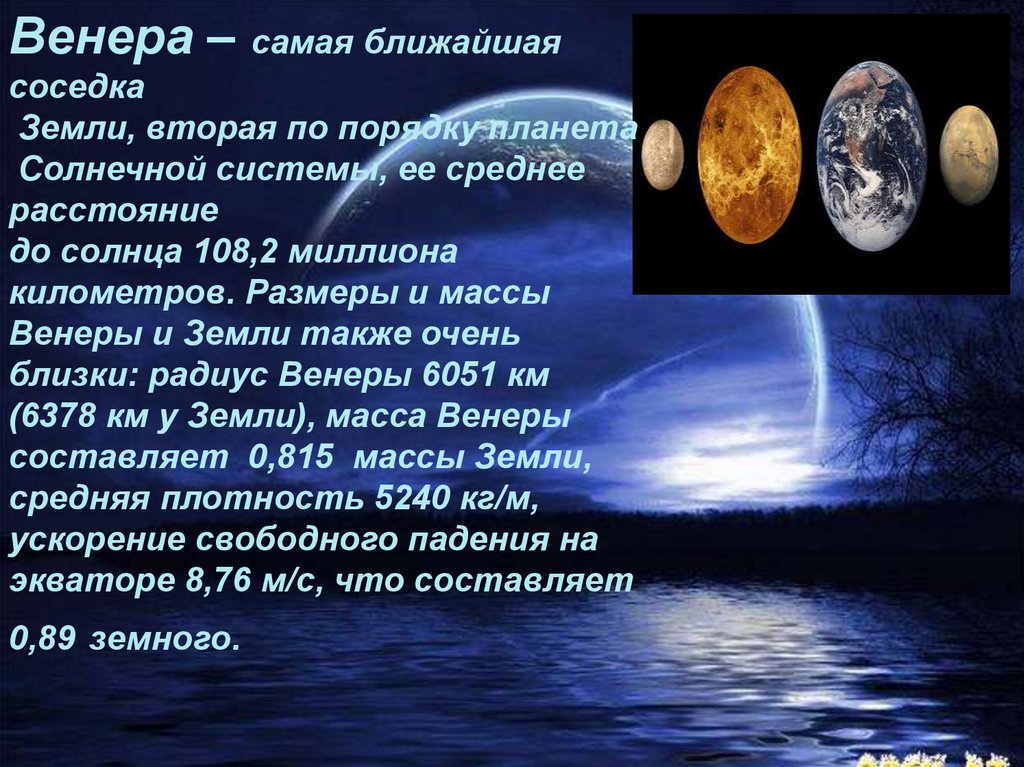 Венера – самая ближайшая соседка Земли, вторая по порядку планета Солнечной системы, ее среднее расстояние до солнца 108,2 миллиона километров. Размеры и массы Венеры и Земли также очень близки: радиус Венеры 6051 км (6378 км у Земли), масса Венеры составляет 0,815 массы Земли, средняя плотность 5240 кг/м, ускорение свободного падения на экваторе 8,76 м/с, что составляет 0,89 земного.